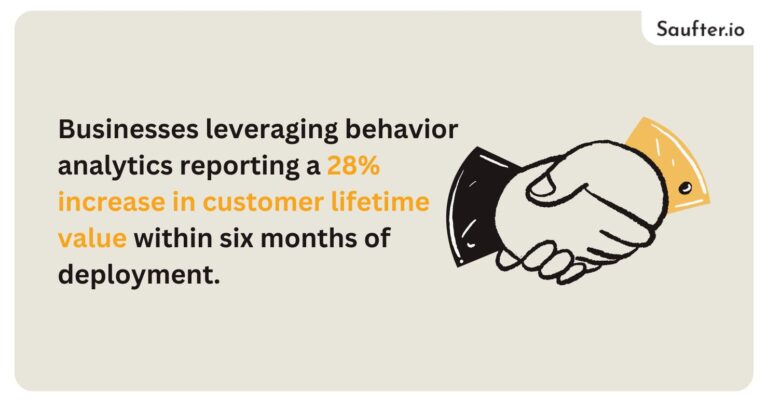 Saufter.io

Businesses leveraging behavior analytics reporting a 28% increase in customer lifetime value within six months of deployment.